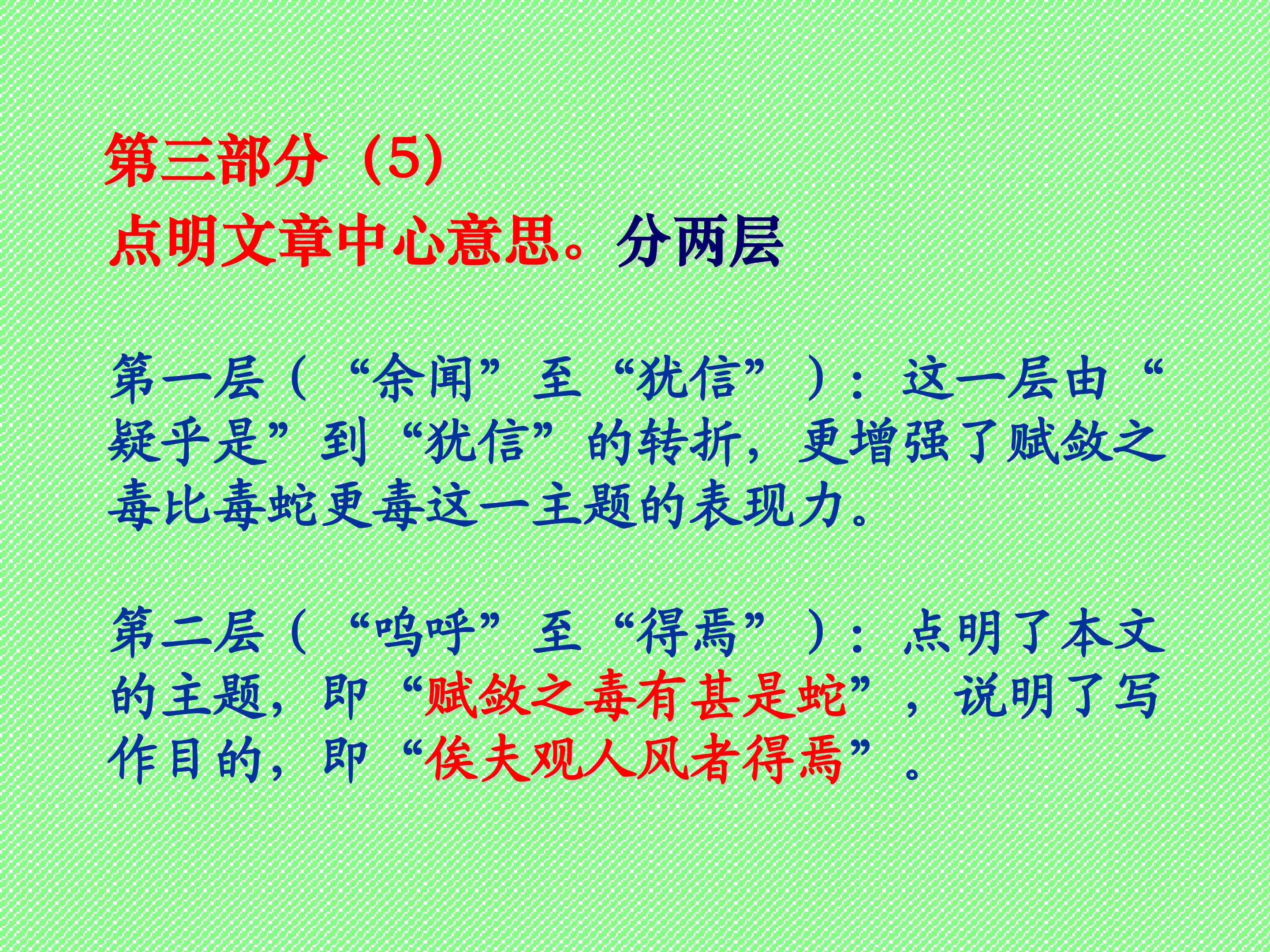 第三部分（5）
点明文章中心意思。分两层

第一层（“余闻”至“犹信”）：这一层由“疑乎是”到“犹信”的转折，更增强了赋敛之毒比毒蛇更毒这一主题的表现力。

第二层（“呜呼”至“得焉”）：点明了本文的主题，即“赋敛之毒有甚是蛇”，说明了写作目的，即“俟夫观人风者得焉”。